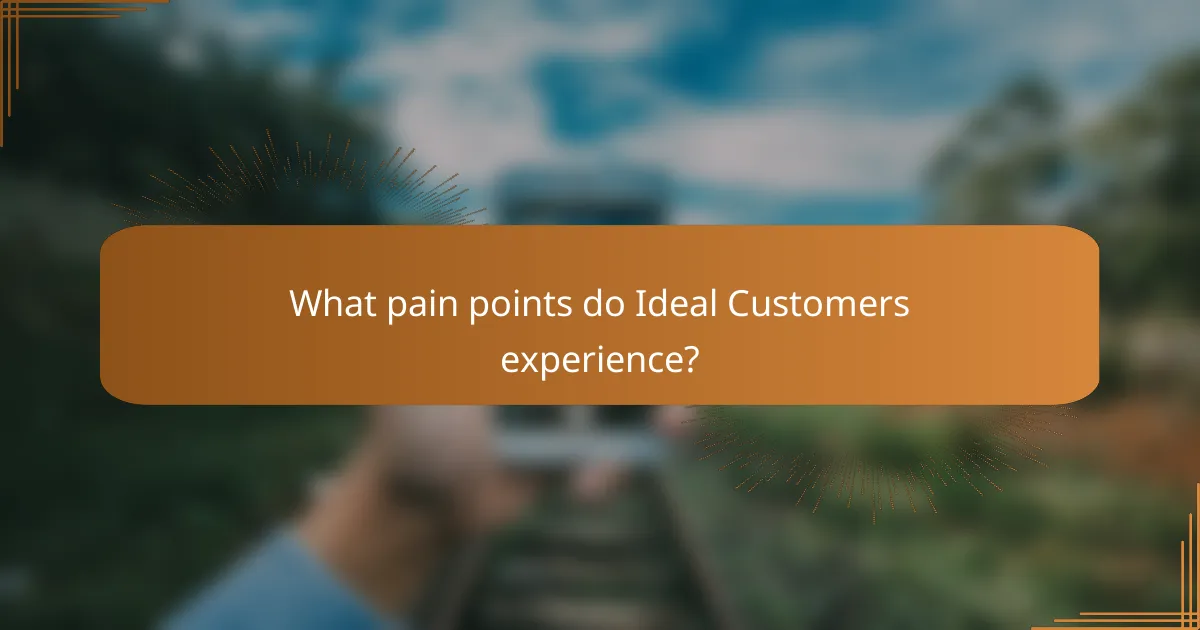 What pain points do Ideal Customers experience?